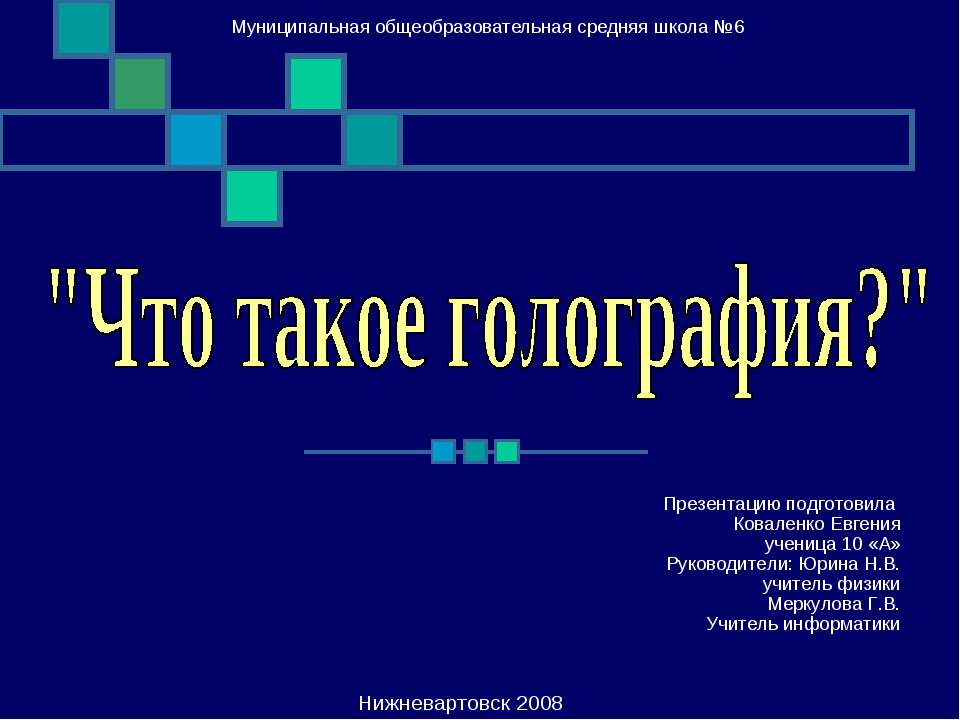 Муниципальная общеобразовательная средняя школа №6

"Что такое голография?"

Презентацию подготовила
Коваленко Евгения
ученица 10 «А»
Руководители: Юрина Н.В.
учитель физики
Меркулова Г.В.
Учитель информатики

Нижневартовск 2008